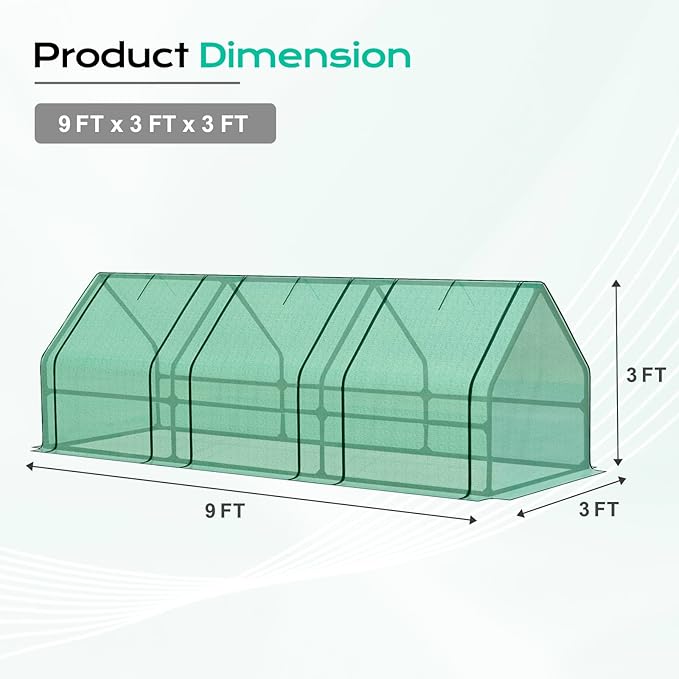 Product Dimension

9 FT x 3 FT x 3 FT

3 FT

9 FT

3 FT